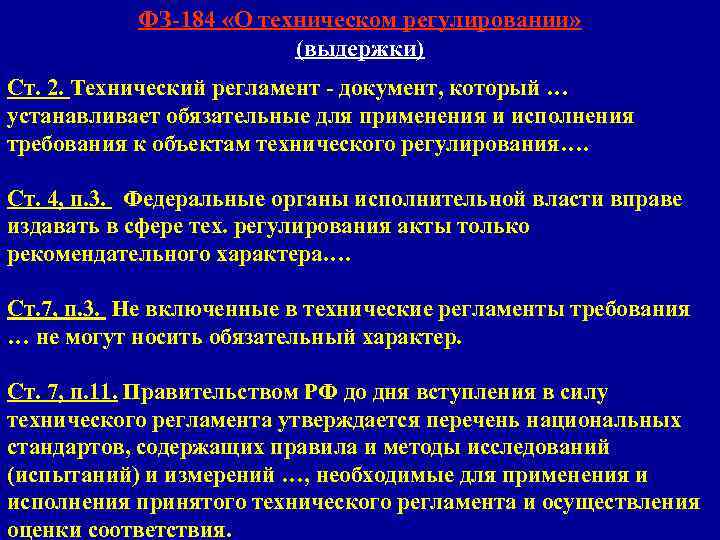 ФЗ-184 «О техническом регулировании»
(выдержки)

Ст. 2. Технический регламент - документ, который … устанавливает обязательные для применения и исполнения требования к объектам технического регулирования….

Ст. 4, п.3. Федеральные органы исполнительной власти вправе издавать в сфере тех. регулирования акты только рекомендательного характера….

Ст.7, п.3. Не включенные в технические регламенты требования … не могут носить обязательный характер.

Ст. 7, п.11. Правительством РФ до дня вступления в силу технического регламента утверждается перечень национальных стандартов, содержащих правила и методы исследований (испытаний) и измерений …, необходимые для применения и исполнения принятого технического регламента и осуществления оценки соответствия.